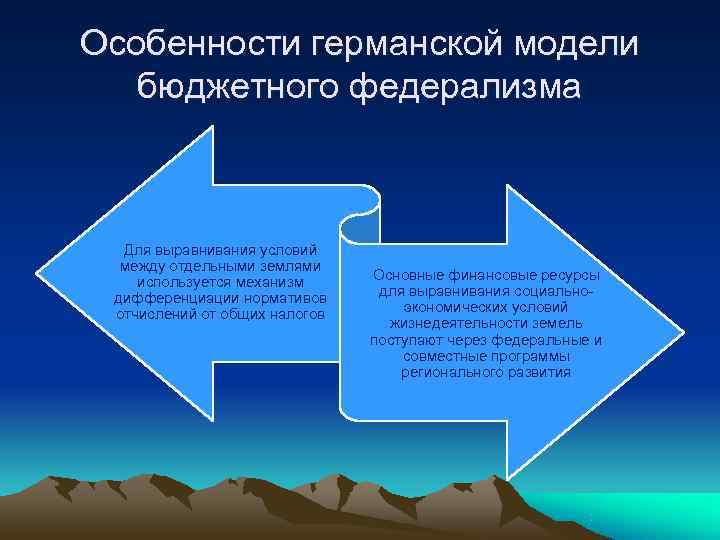 Особенности германской модели бюджетного федерализма

Для выравнивания условий между отдельными землями используется механизм дифференциации нормативов отчислений от общих налогов

Основные финансовые ресурсы для выравнивания социально-экономических условий жизнедеятельности земель поступают через федеральные и совместные программы регионального развития